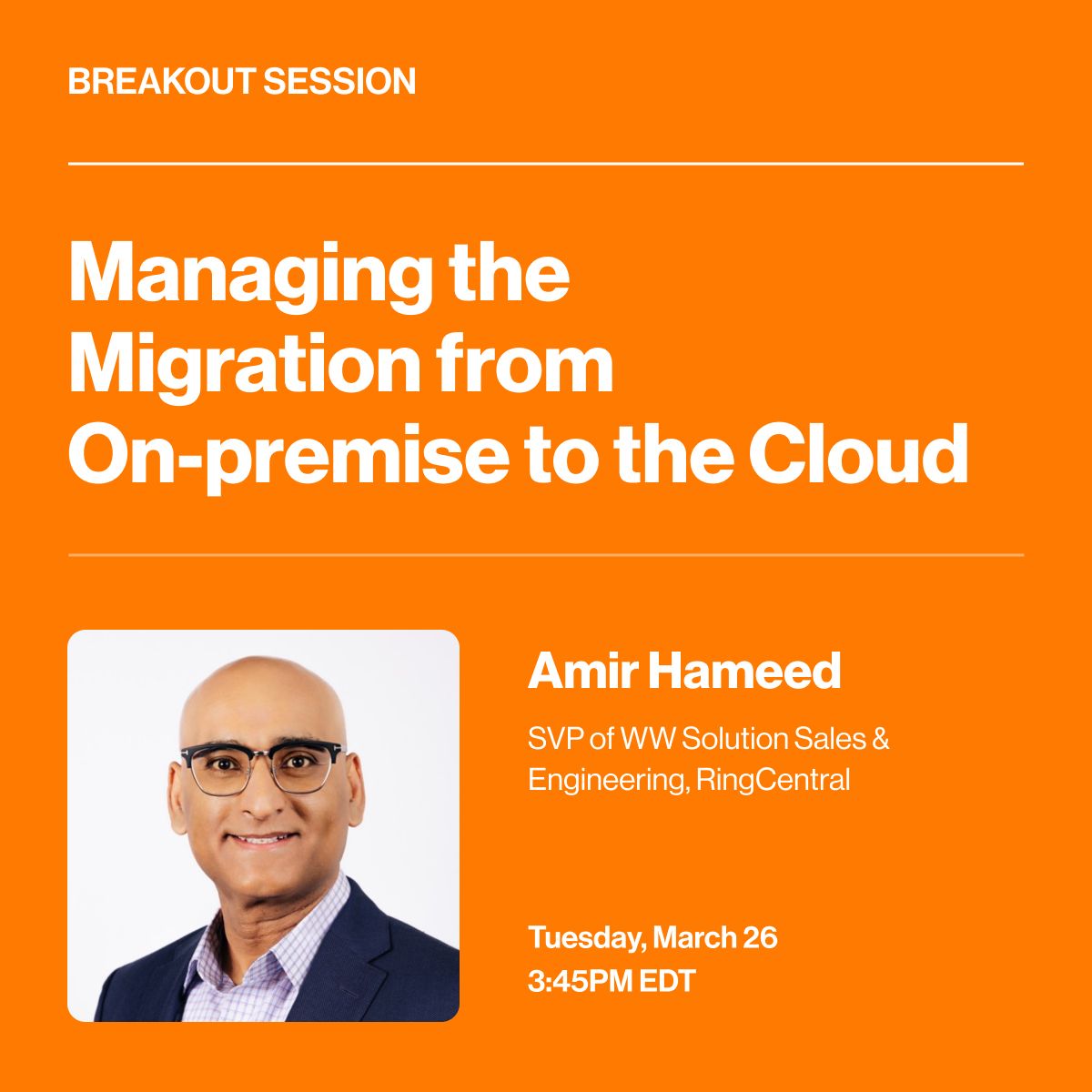 BREAKOUT SESSION

Managing the Migration from On-premise to the Cloud

Amir Hameed

SVP of WW Solution Sales & Engineering, RingCentral

Tuesday, March 26
3:45PM EDT